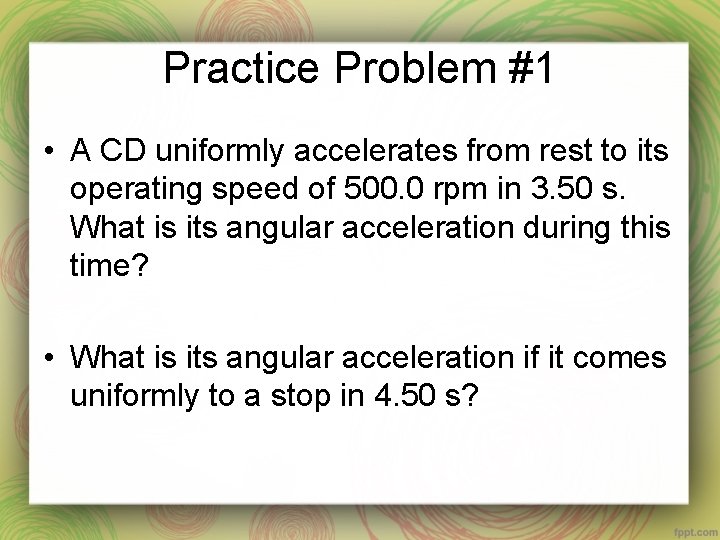 Practice Problem #1

• A CD uniformly accelerates from rest to its operating speed of 500.0 rpm in 3.50 s. What is its angular acceleration during this time?

• What is its angular acceleration if it comes uniformly to a stop in 4.50 s?

fppt.com